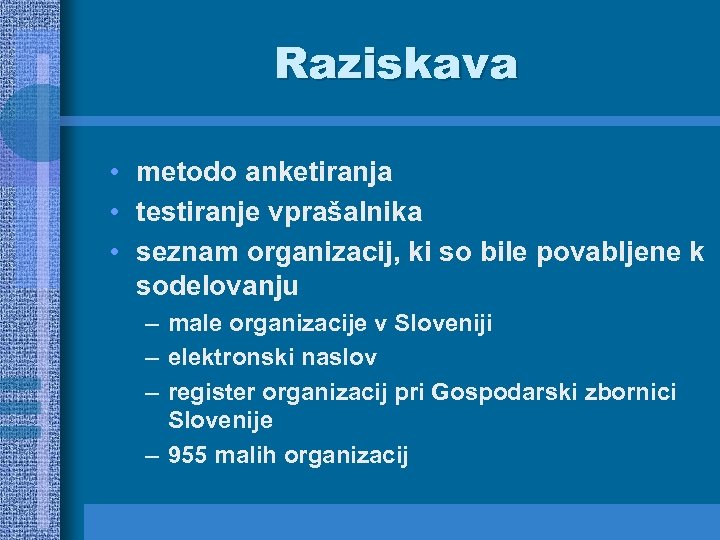 Raziskava

• metodo anketiranja
• testiranje vprašalnika
• seznam organizacij, ki so bile povabljene k sodelovanju
– male organizacije v Sloveniji
– elektronski naslov
– register organizacij pri Gospodarski zbornici Slovenije
– 955 malih organizacij